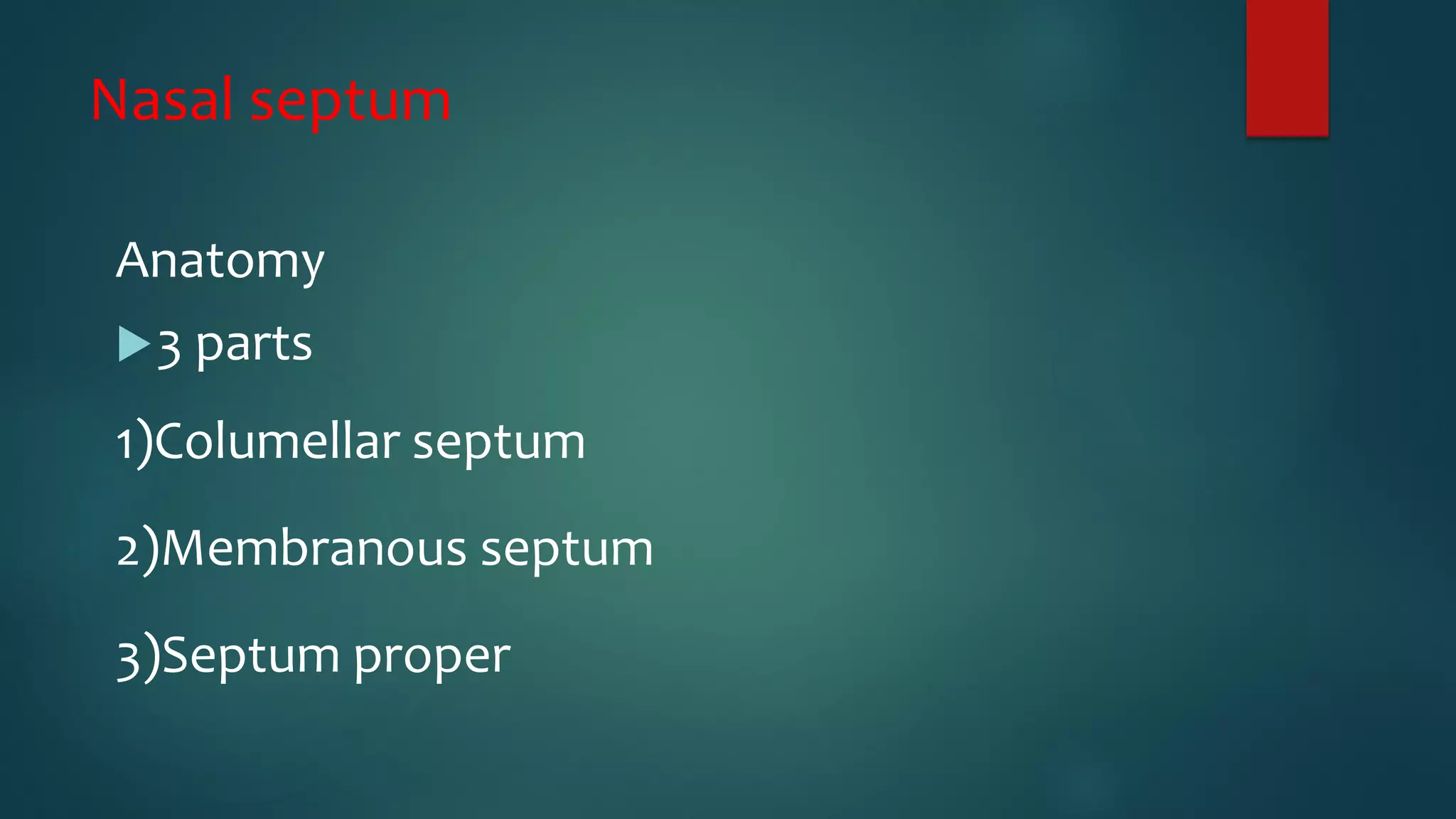 Nasal septum

Anatomy

3 parts

1)Columellar septum

2)Membranous septum

3)Septum proper